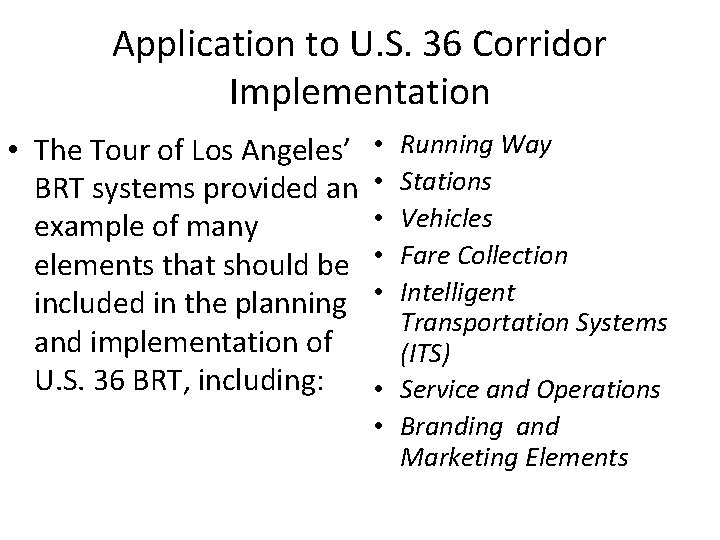 Application to U.S. 36 Corridor Implementation

• The Tour of Los Angeles' BRT systems provided an example of many elements that should be included in the planning and implementation of U.S. 36 BRT, including:

• Running Way
• Stations
• Vehicles
• Fare Collection
• Intelligent Transportation Systems (ITS)
• Service and Operations
• Branding and Marketing Elements